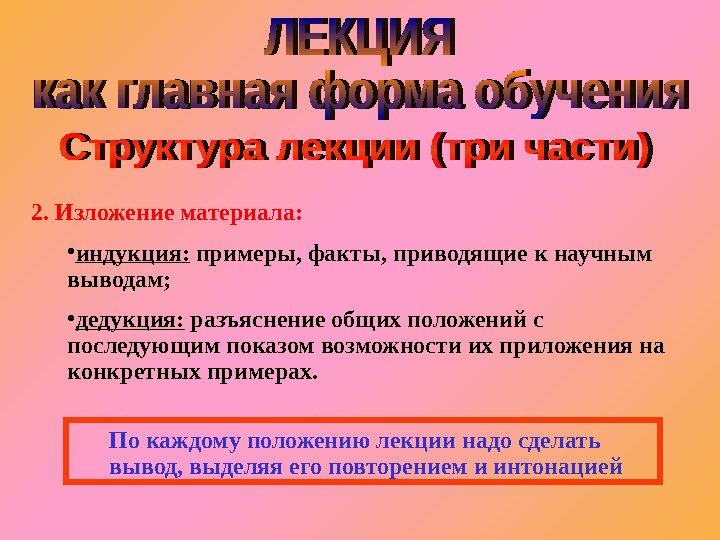 ЛЕКЦИЯ
как главная форма обучения

Структура лекции (три части)

2. Изложение материала:

•индукция: примеры, факты, приводящие к научным выводам;

•дедукция: разъяснение общих положений с последующим показом возможности их приложения на конкретных примерах.

По каждому положению лекции надо сделать вывод, выделяя его повторением и интонацией